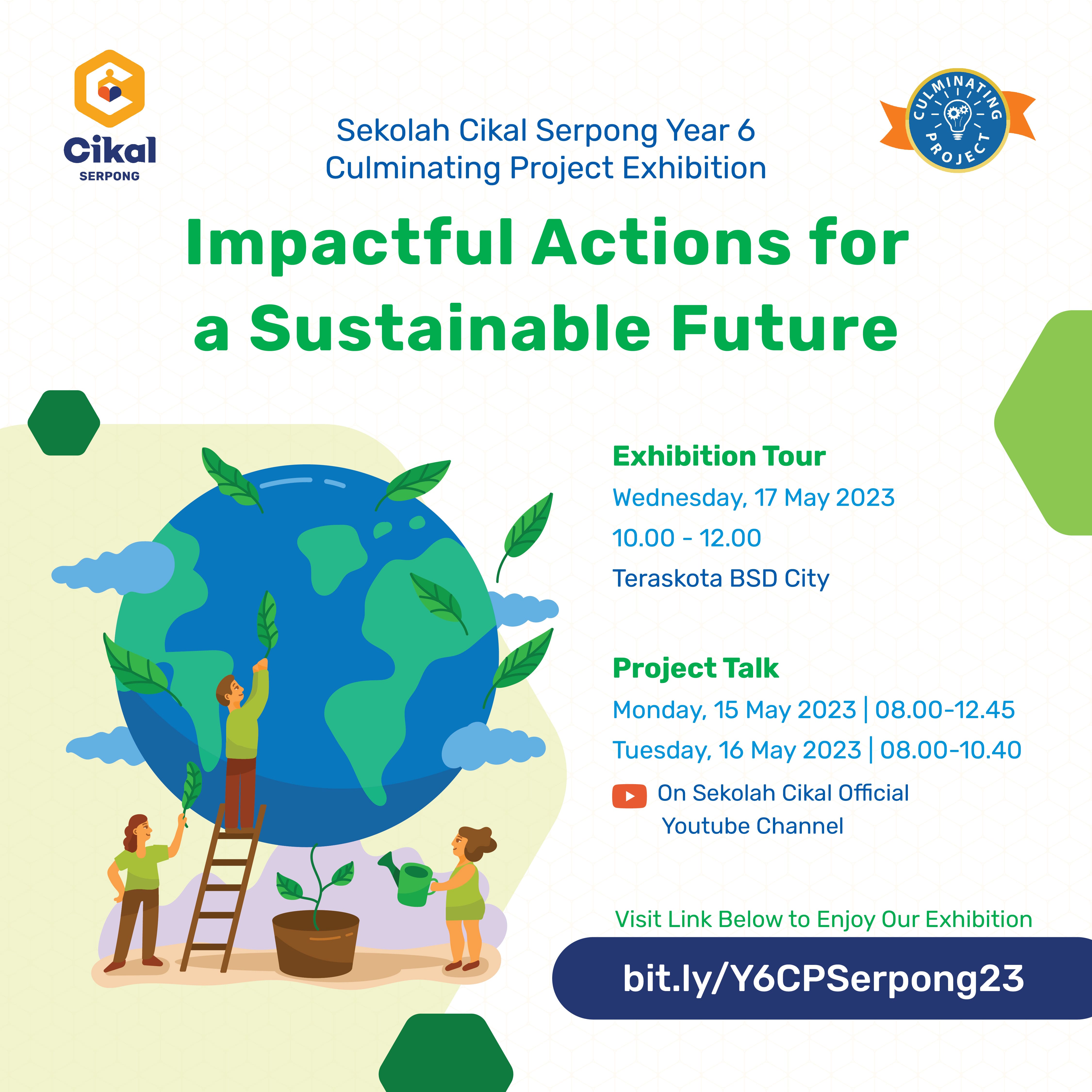 Cikal
SERPONG

Sekolah Cikal Serpong Year 6
Culminating Project Exhibition

CULMINATING PROJECT

Impactful Actions for a Sustainable Future

Exhibition Tour
Wednesday, 17 May 2023
10.00 - 12.00
Teraskota BSD City

Project Talk
Monday, 15 May 2023 | 08.00-12.45
Tuesday, 16 May 2023 | 08.00-10.40
On Sekolah Cikal Official Youtube Channel

Visit Link Below to Enjoy Our Exhibition
bit.ly/Y6CPSerpong23